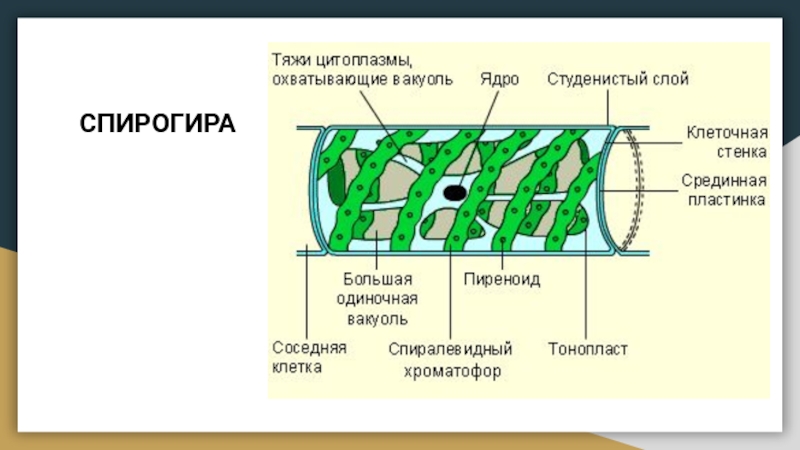 СПИРОГИРА

Тяжи цитоплазмы, охватывающие вакуоль

Ядро

Студенистый слой

Клеточная стенка

Срединная пластинка

Большая одиночная вакуоль

Пиреноид

Соседняя клетка

Спиралевидный хроматофор

Тонопласт